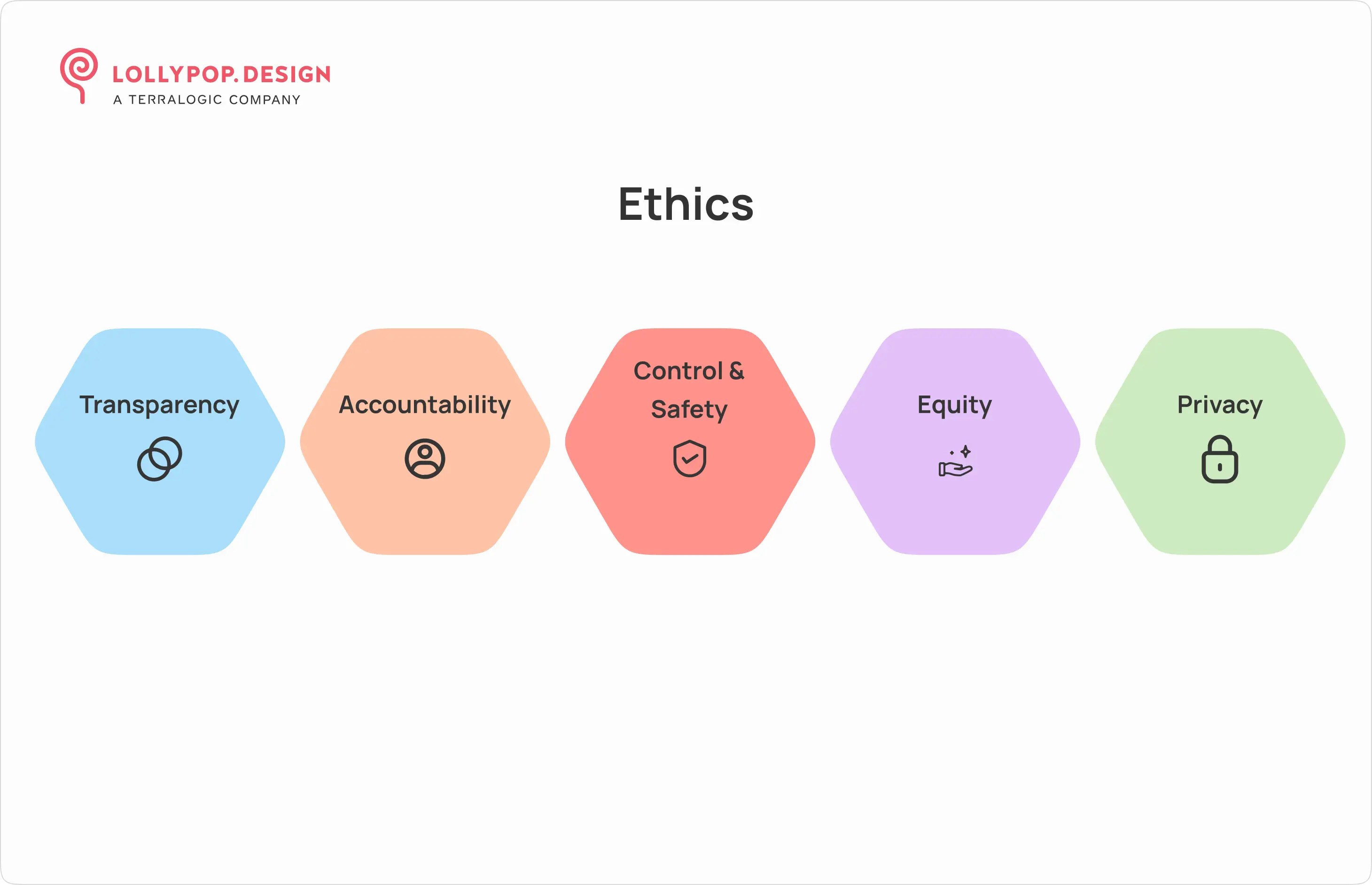 LOLLYPOP.DESIGN
A TERRALOGIC COMPANY

Ethics

Transparency

Accountability

Control & Safety

Equity

Privacy